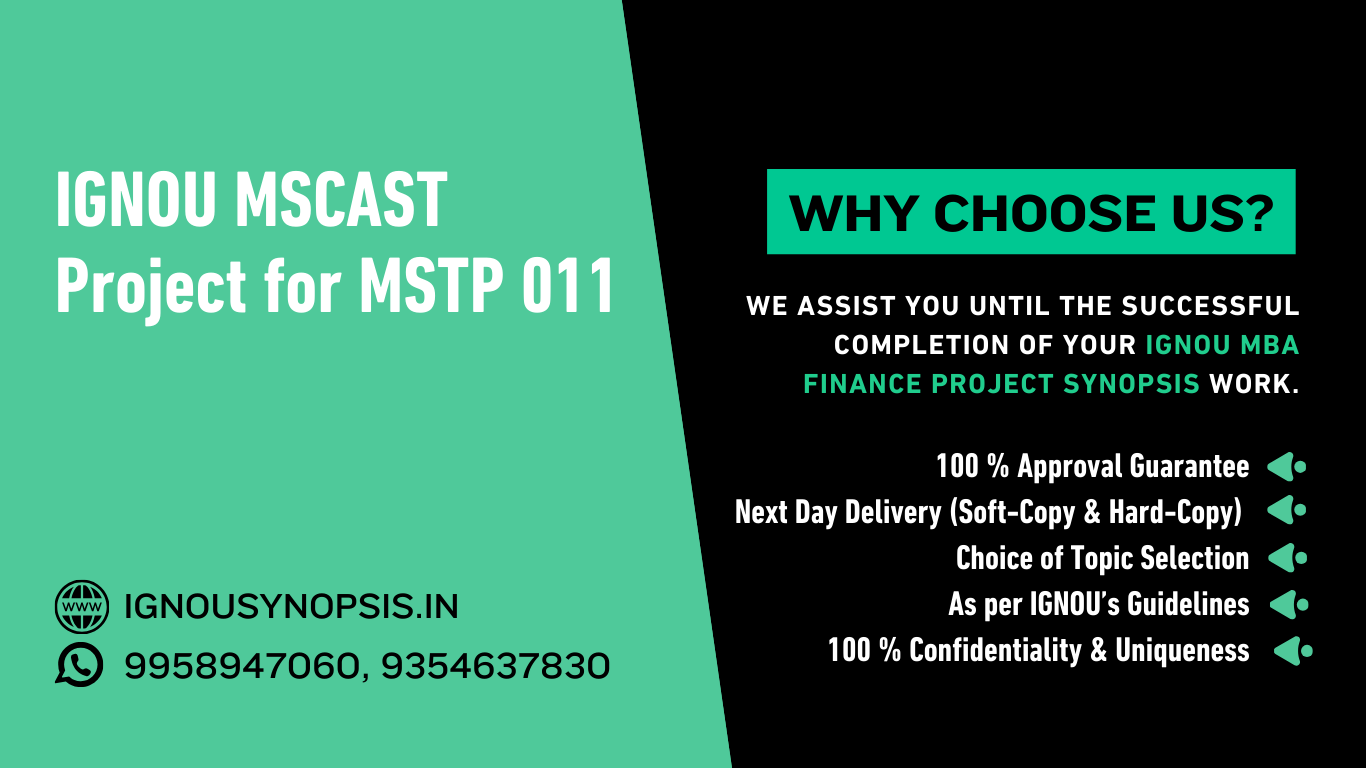 IGNOU MSCAST Project for MSTP 011

WWW IGNOUSYNOPSIS.IN

9958947060, 9354637830

WHY CHOOSE US?

WE ASSIST YOU UNTIL THE SUCCESSFUL COMPLETION OF YOUR IGNOU MBA FINANCE PROJECT SYNOPSIS WORK.

100 % Approval Guarantee

Next Day Delivery (Soft-Copy & Hard-Copy)

Choice of Topic Selection

As per IGNOU's Guidelines

100 % Confidentiality & Uniqueness